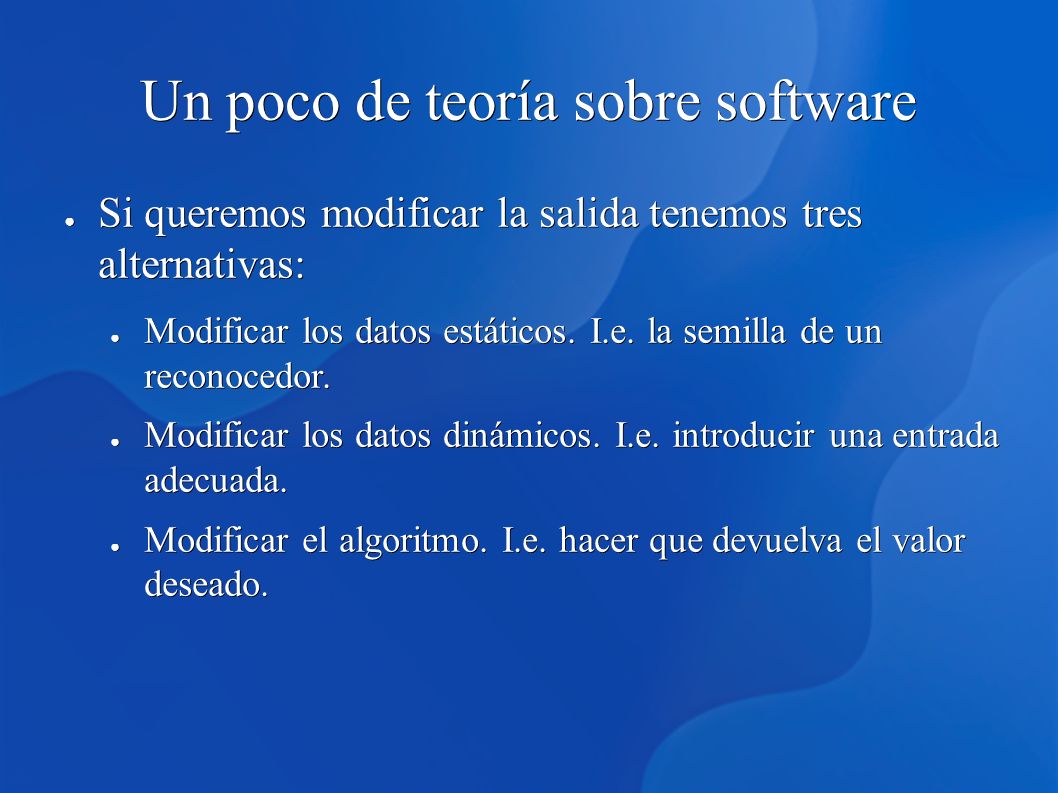 Un poco de teoría sobre software

● Si queremos modificar la salida tenemos tres alternativas:

● Modificar los datos estáticos. I.e. la semilla de un reconocedor.

● Modificar los datos dinámicos. I.e. introducir una entrada adecuada.

● Modificar el algoritmo. I.e. hacer que devuelva el valor deseado.